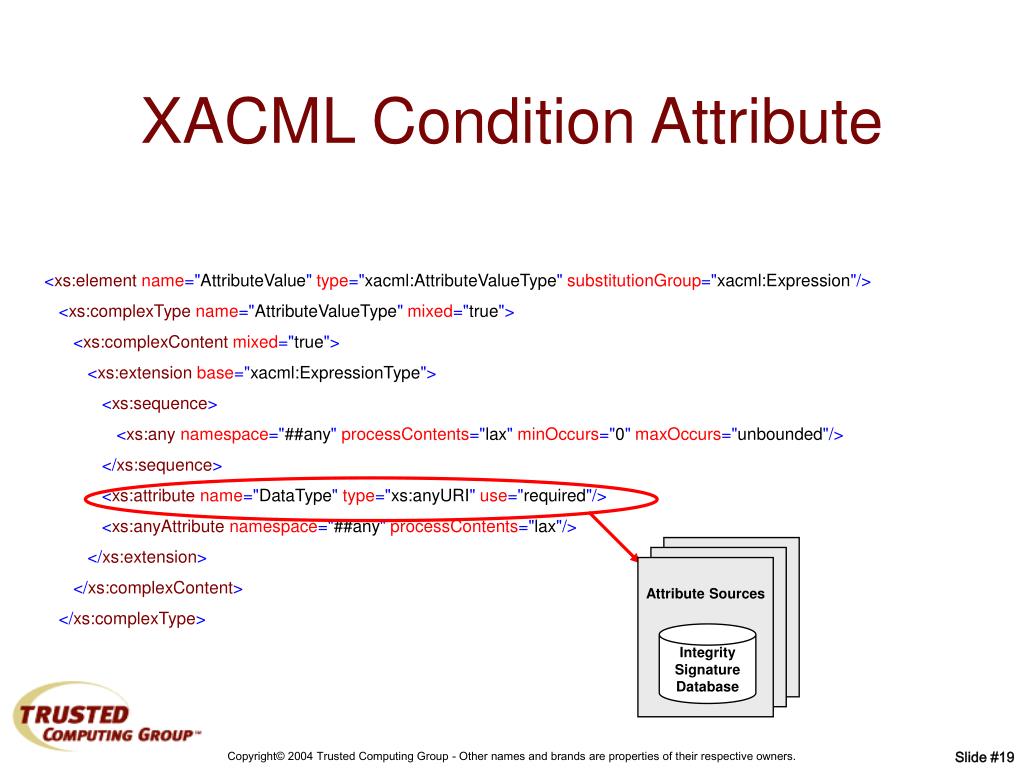 XACML Condition Attribute

<xs:element name="AttributeValue" type="xacml:AttributeValueType" substitutionGroup="xacml:Expression"/>
<xs:complexType name="AttributeValueType" mixed="true">
<xs:complexContent mixed="true">
<xs:extension base="xacml:ExpressionType">
<xs:sequence>
<xs:any namespace="##any" processContents="lax" minOccurs="0" maxOccurs="unbounded"/>
</xs:sequence>
<xs:attribute name="DataType" type="xs:anyURI" use="required"/>
<xs:anyAttribute namespace="##any" processContents="lax"/>
</xs:extension>
</xs:complexContent>
</xs:complexType>

Attribute Sources

Integrity Signature Database

TRUSTED COMPUTING GROUP™

Copyright© 2004 Trusted Computing Group - Other names and brands are properties of their respective owners.

Slide #19